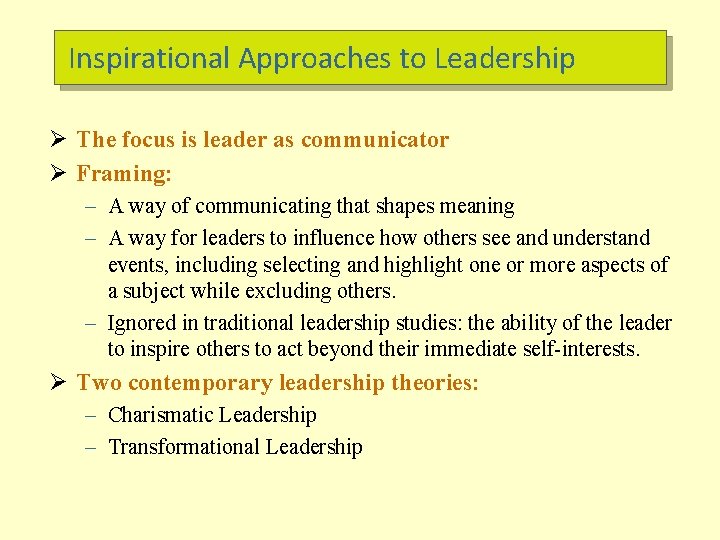 Inspirational Approaches to Leadership

➢ The focus is leader as communicator

➢ Framing:

– A way of communicating that shapes meaning

– A way for leaders to influence how others see and understand events, including selecting and highlight one or more aspects of a subject while excluding others.

– Ignored in traditional leadership studies: the ability of the leader to inspire others to act beyond their immediate self-interests.

➢ Two contemporary leadership theories:

– Charismatic Leadership

– Transformational Leadership